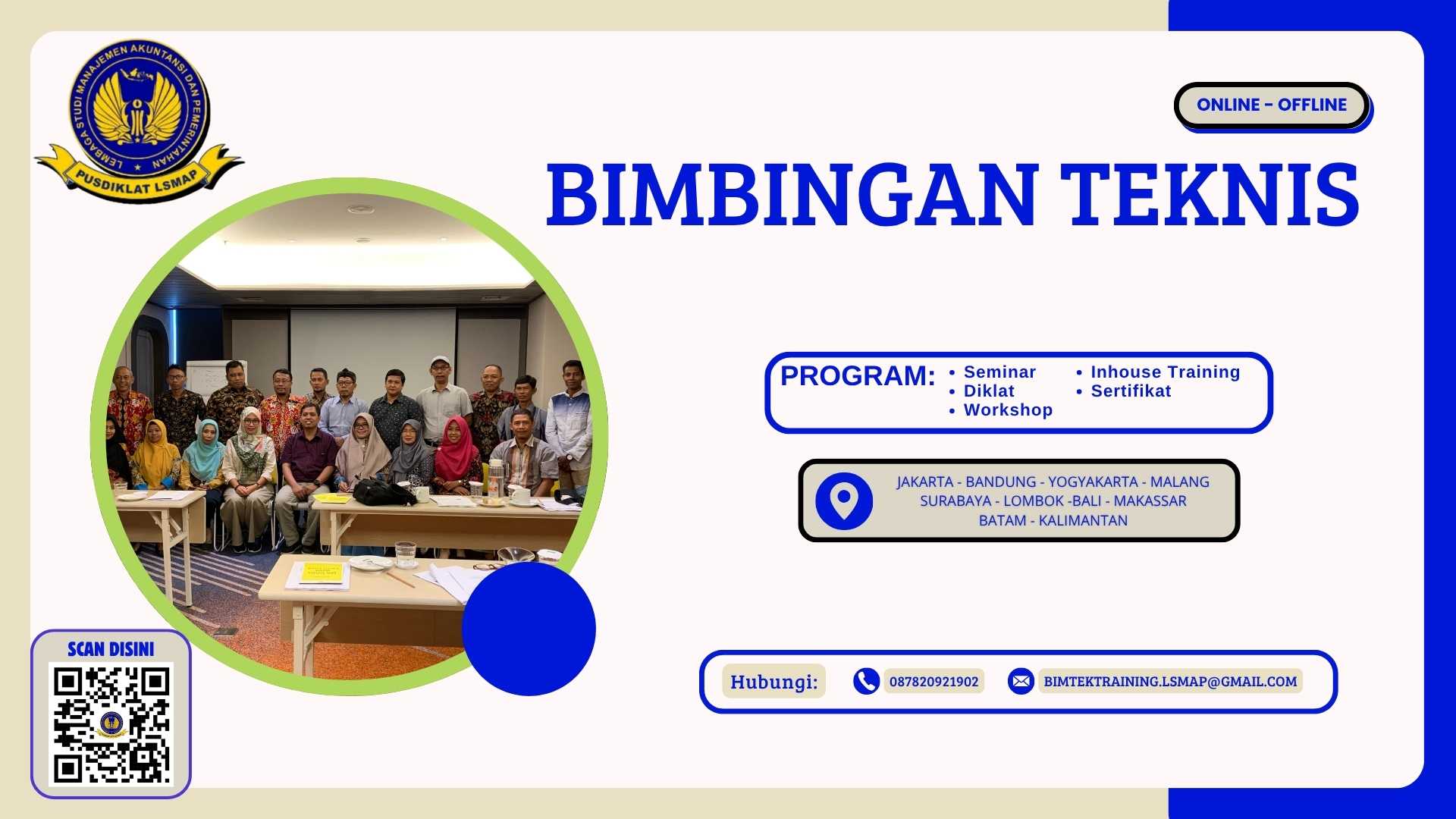 LEMBAGA STUDI MANAJEMEN AKUNTANSI DAN PEMERINTAHAN
PUSDIKLAT LSMAP

ONLINE - OFFLINE

BIMBINGAN TEKNIS

PROGRAM:
• Seminar
• Diklat
• Workshop
• Inhouse Training
• Sertifikat

JAKARTA - BANDUNG - YOGYAKARTA - MALANG
SURABAYA - LOMBOK -BALI - MAKASSAR
BATAM - KALIMANTAN

SCAN DISINI

Hubungi: 087820921902 BIMTEKTRAINING.LSMAP@GMAIL.COM